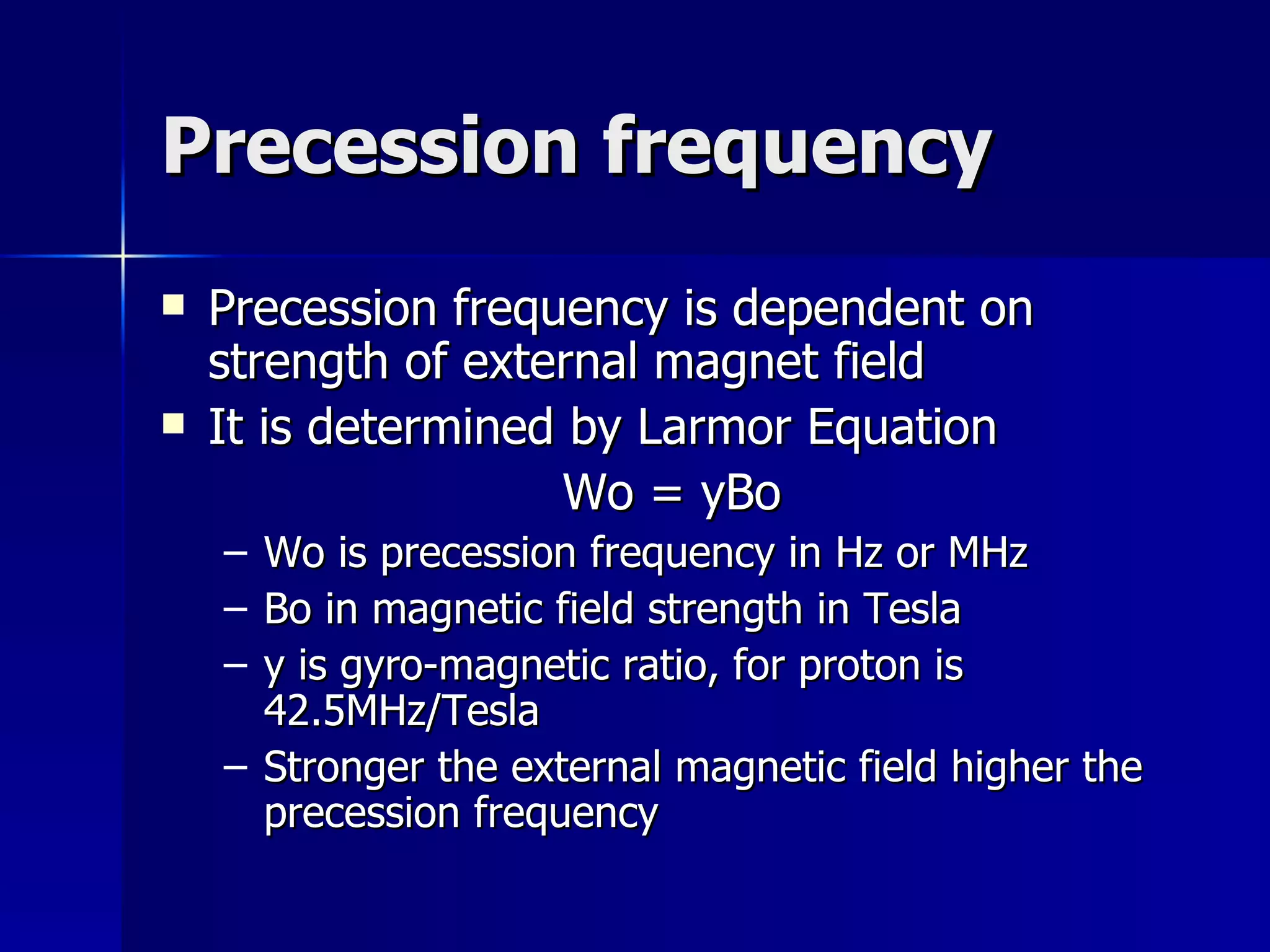 Precession frequency

▪ Precession frequency is dependent on strength of external magnet field
▪ It is determined by Larmor Equation

Wo = yBo

– Wo is precession frequency in Hz or MHz
– Bo in magnetic field strength in Tesla
– y is gyro-magnetic ratio, for proton is 42.5MHz/Tesla
– Stronger the external magnetic field higher the precession frequency